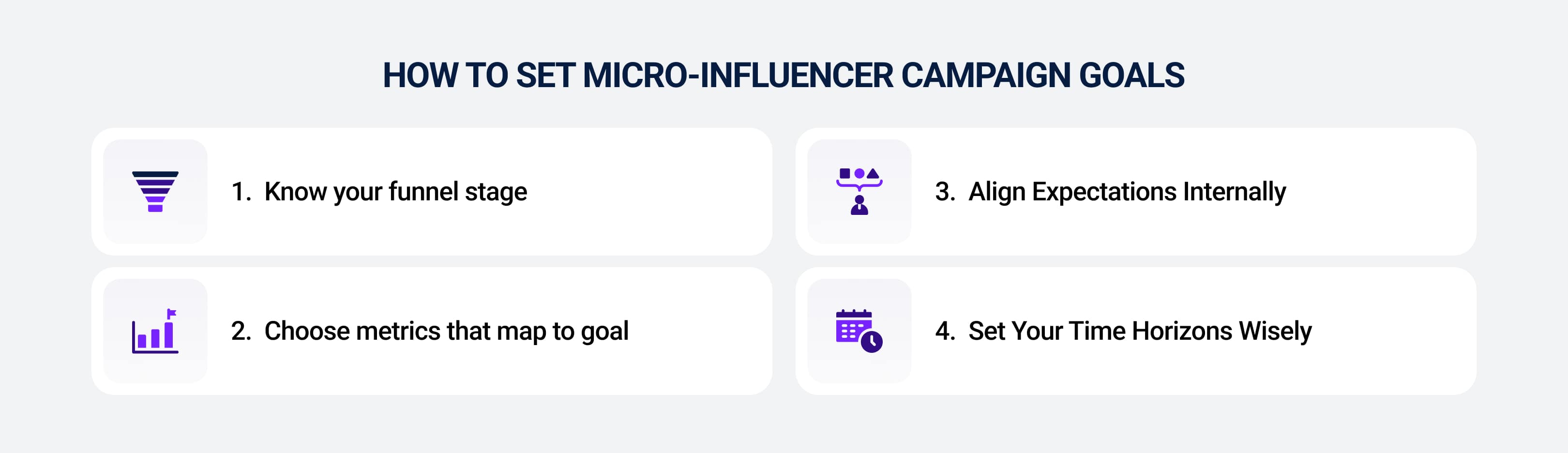 HOW TO SET MICRO-INFLUENCER CAMPAIGN GOALS

1. Know your funnel stage

2. Choose metrics that map to goal

3. Align Expectations Internally

4. Set Your Time Horizons Wisely